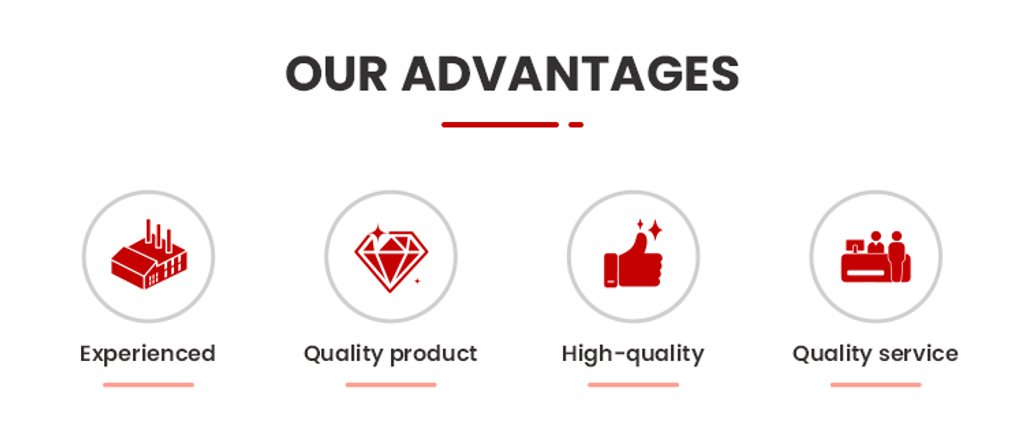 OUR ADVANTAGES

Experienced

Quality product

High-quality

Quality service